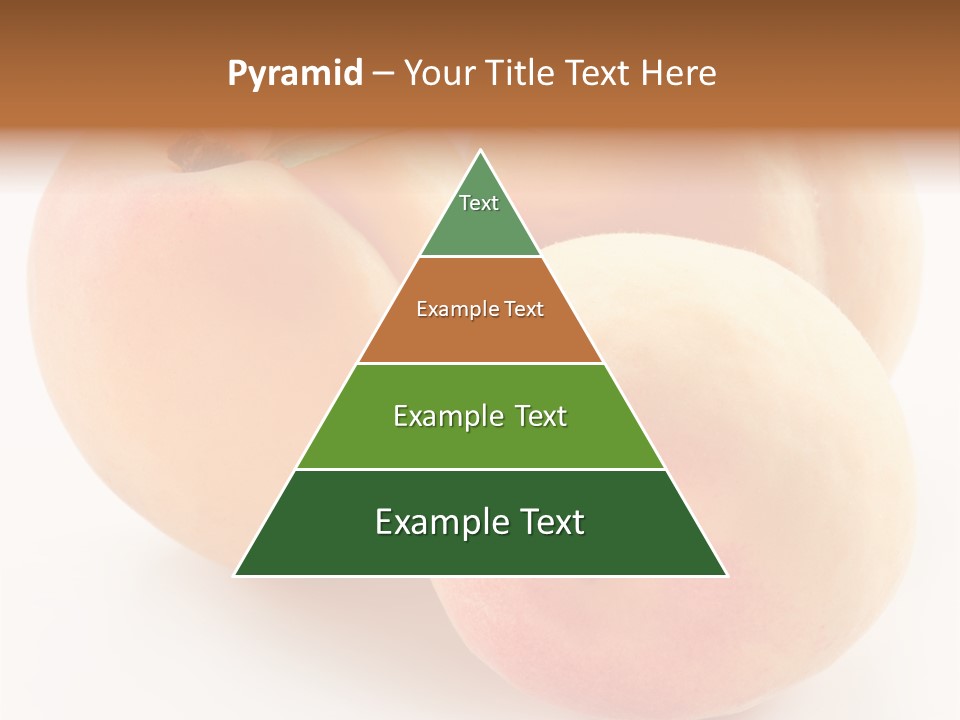 Pyramid – Your Title Text Here

Text

Example Text

Example Text

Example Text